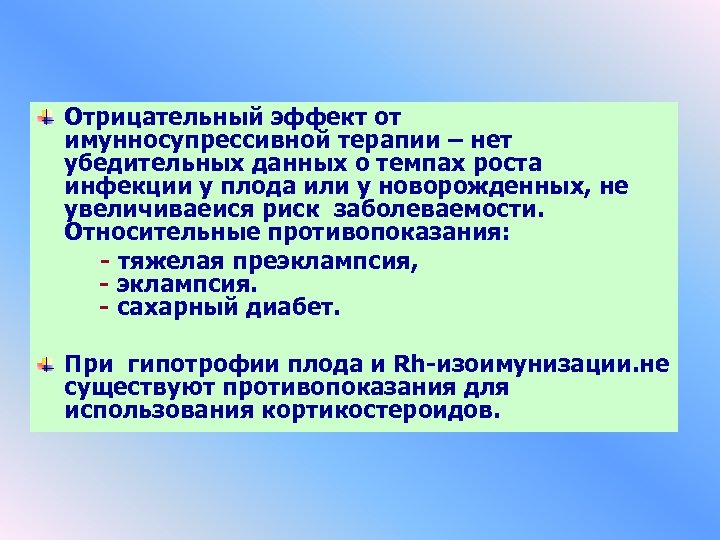 Отрицательный эффект от имунносупрессивной терапии – нет убедительных данных о темпах роста инфекции у плода или у новорожденных, не увеличиваеися риск  заболеваемости. Относительные противопоказания:

- тяжелая преэклампсия,
- эклампсия.
- сахарный диабет.

При  гипотрофии плода и Rh-изоимунизации.не существуют противопоказания для использования кортикостероидов.